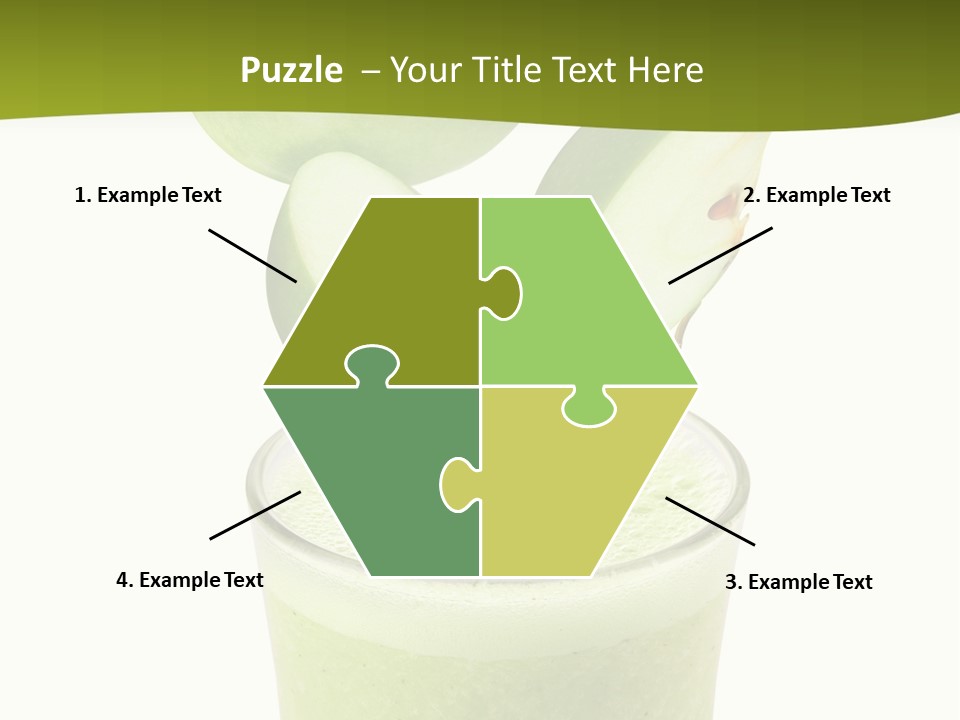 Puzzle – Your Title Text Here

1. Example Text

2. Example Text

4. Example Text

3. Example Text